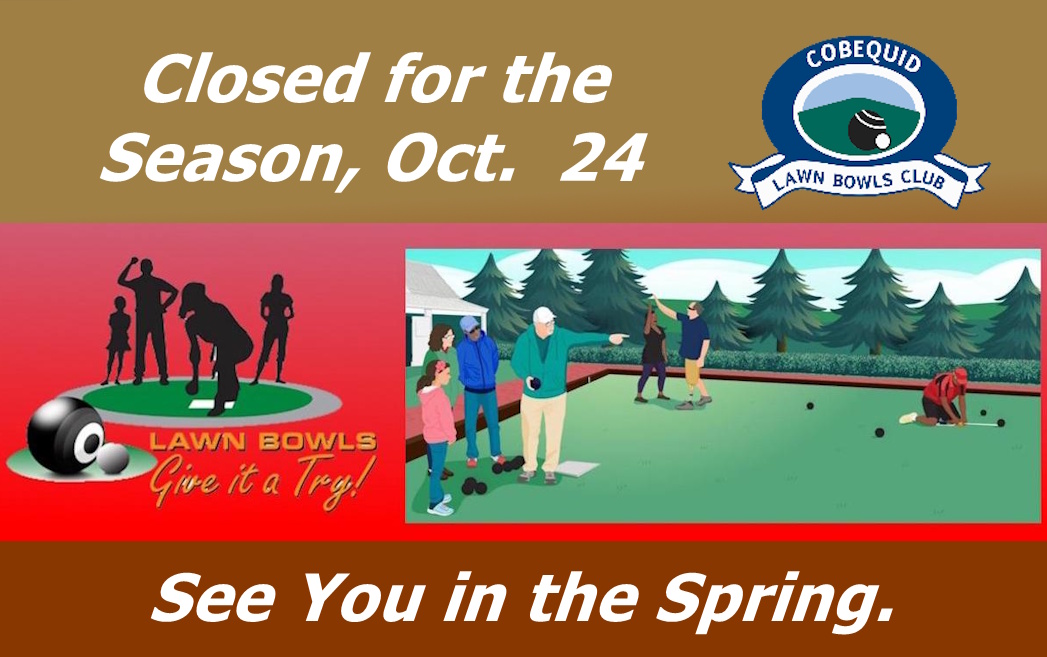 Closed for the Season, Oct. 24

COBEQUID
LAWN BOWLS CLUB

LAWN BOWLS
Give it a Try!

See You in the Spring.